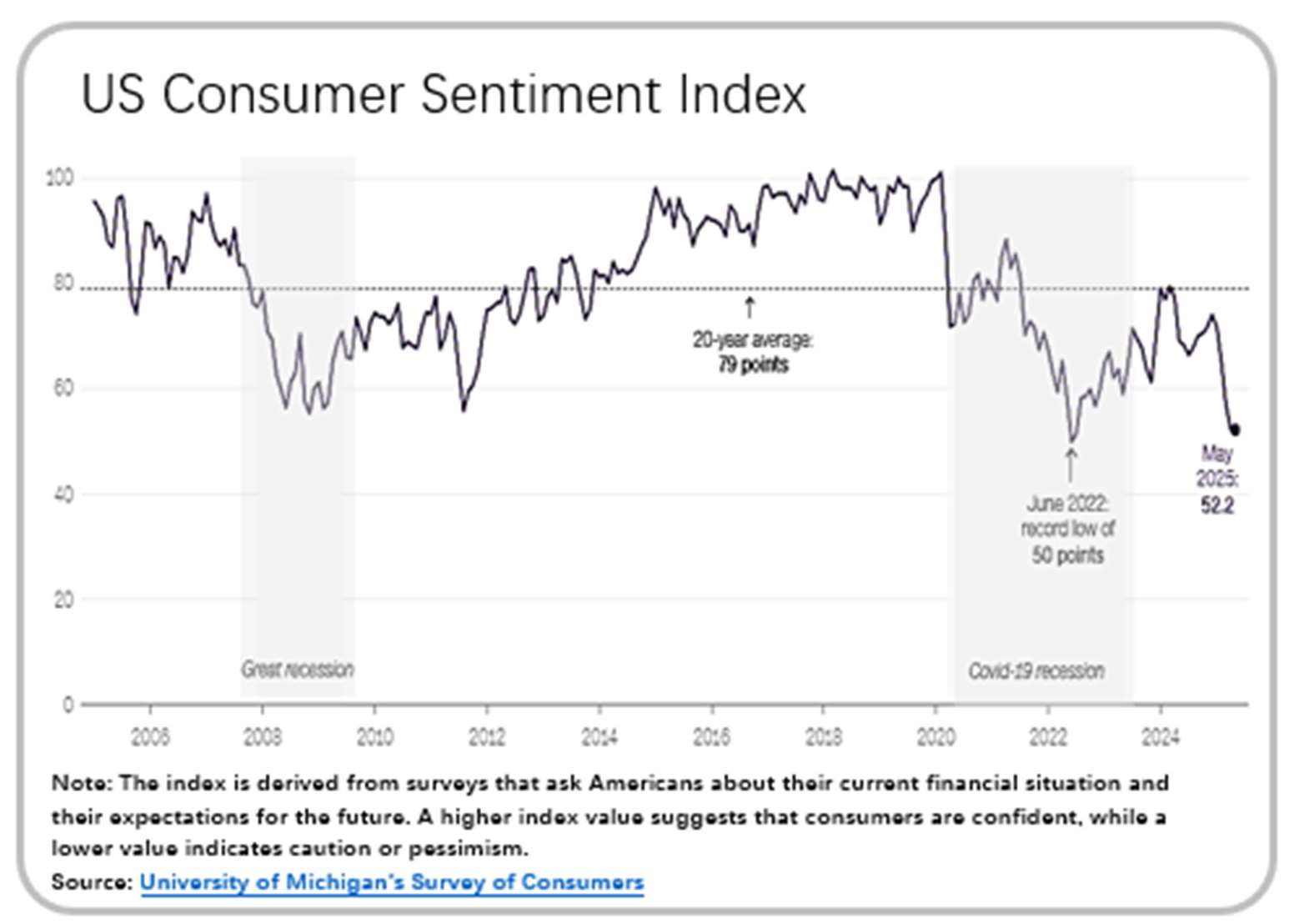 US Consumer Sentiment Index

100
80
60
40
20
0

20-year average: 79 points

June 2022: record low of 50 points

May 2025: 52.2

Great recession

Covid-19 recession

2006
2008
2010
2012
2014
2016
2018
2020
2022
2024

Note: The index is derived from surveys that ask Americans about their current financial situation and their expectations for the future. A higher index value suggests that consumers are confident, while a lower value indicates caution or pessimism.
Source: University of Michigan's Survey of Consumers